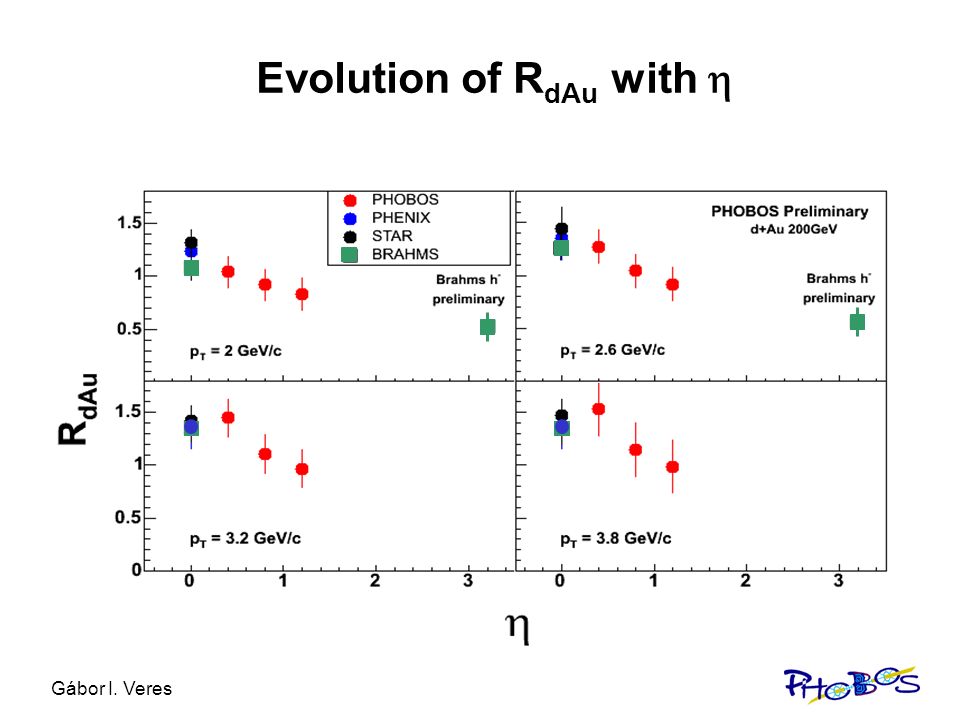 Evolution of $R_{dAu}$ with $\eta$

PHOBOS
PHENIX
STAR
BRAHMS

PHOBOS Preliminary
d+Au 200GeV

Brahms $h^-$ preliminary

Brahms $h^-$ preliminary

$p_T$ = 2 GeV/c

$p_T$ = 2.6 GeV/c

$p_T$ = 3.2 GeV/c

$p_T$ = 3.8 GeV/c

$R_{dAu}$

1.5
1
0.5
1.5
1
0.5
0

0 1 2 3
0 1 2 3

$\eta$

Gábor I. Veres

PHOBOS